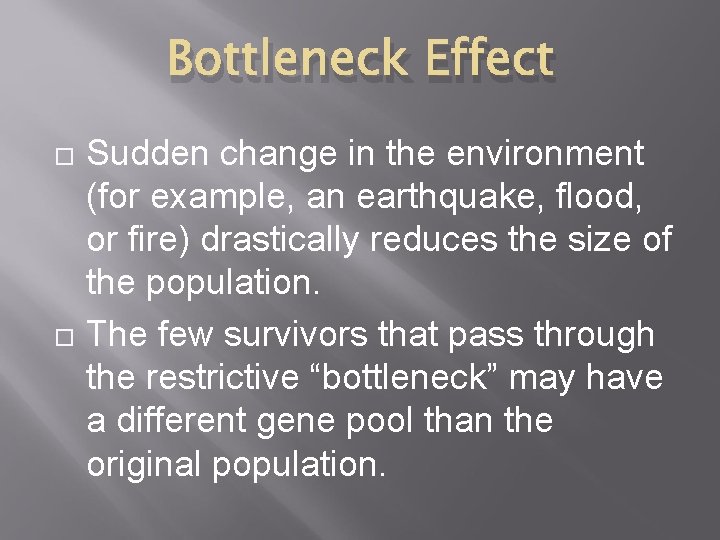 Bottleneck Effect

□ Sudden change in the environment (for example, an earthquake, flood, or fire) drastically reduces the size of the population.

□ The few survivors that pass through the restrictive “bottleneck” may have a different gene pool than the original population.